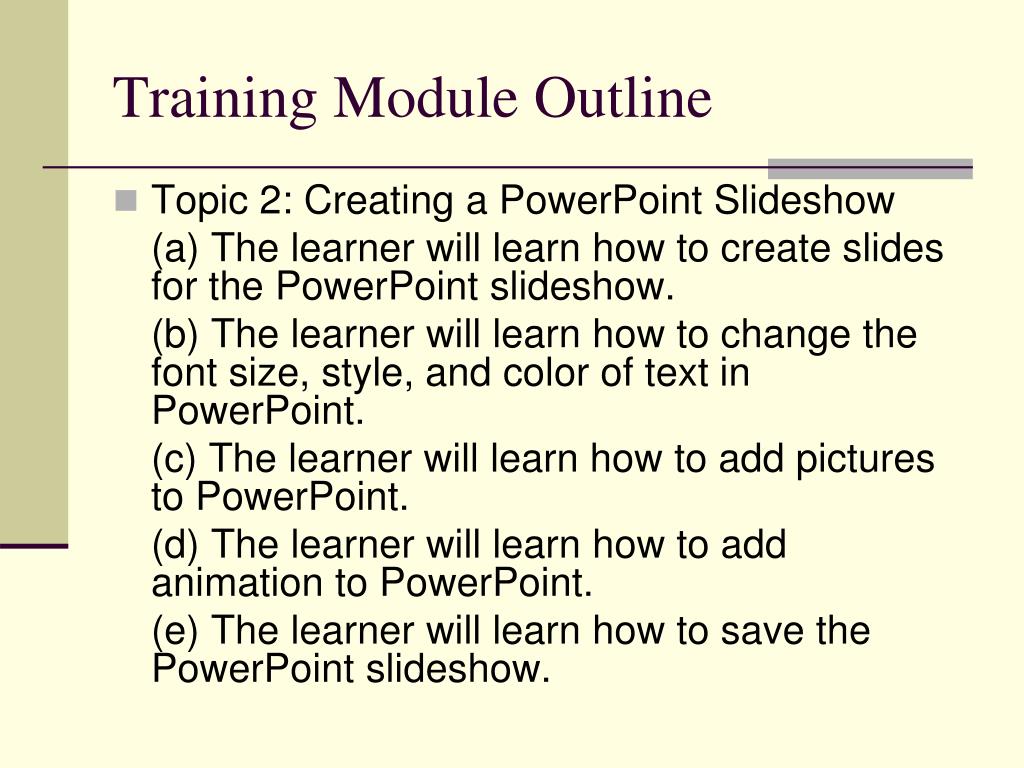 Training Module Outline

Topic 2: Creating a PowerPoint Slideshow

(a) The learner will learn how to create slides for the PowerPoint slideshow.

(b) The learner will learn how to change the font size, style, and color of text in PowerPoint.

(c) The learner will learn how to add pictures to PowerPoint.

(d) The learner will learn how to add animation to PowerPoint.

(e) The learner will learn how to save the PowerPoint slideshow.